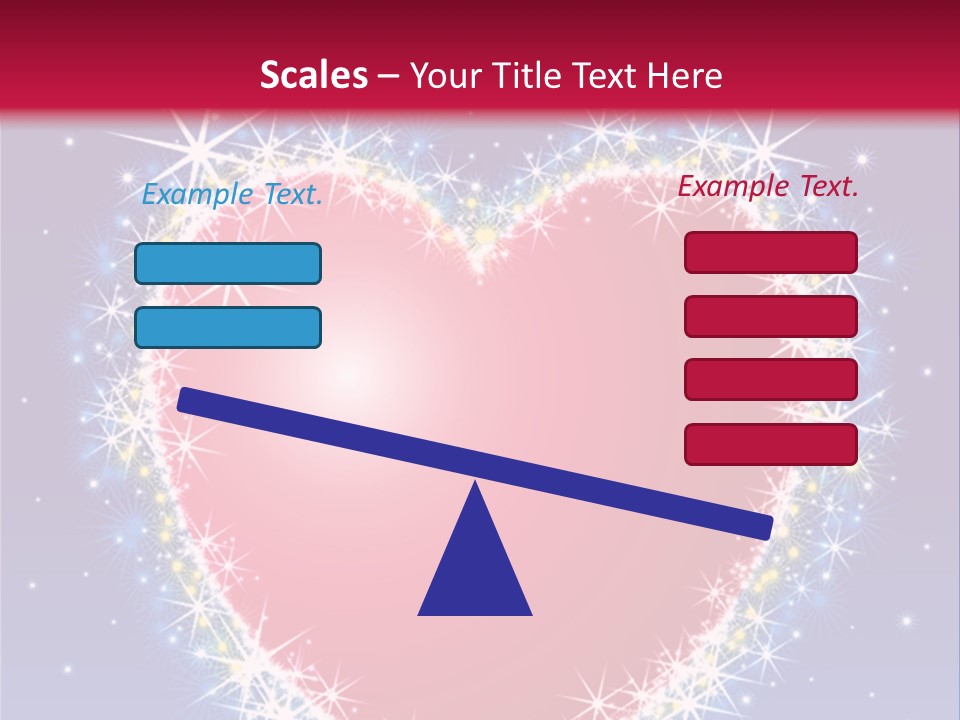 Scales – Your Title Text Here

Example Text.

Example Text.